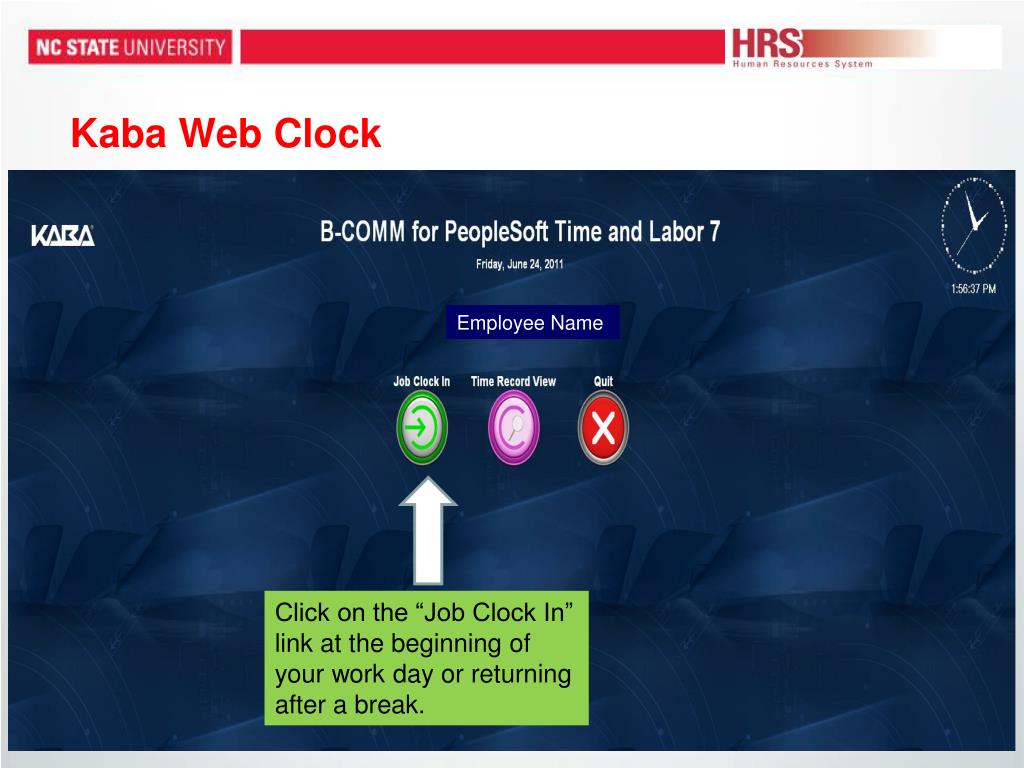 NC STATE UNIVERSITY

HRS
Human Resources System

Kaba Web Clock

KABA

B-COMM for PeopleSoft Time and Labor 7

Friday, June 24, 2011

1:56:37 PM

Employee Name

Job Clock In

Time Record View

Quit

Click on the “Job Clock In” link at the beginning of your work day or returning after a break.